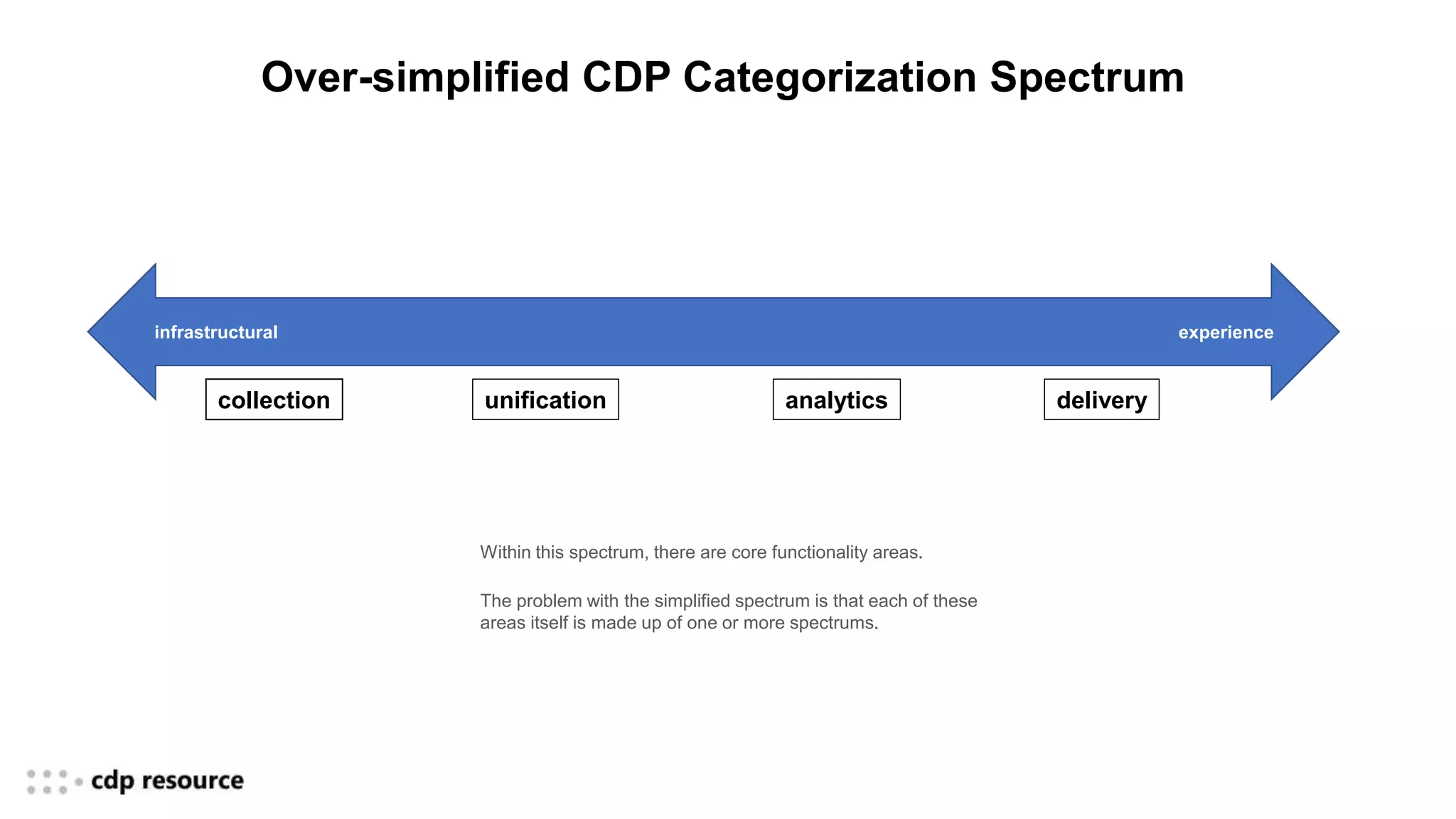 Over-simplified CDP Categorization Spectrum

infrastructural

experience

collection

unification

analytics

delivery

Within this spectrum, there are core functionality areas.

The problem with the simplified spectrum is that each of these areas itself is made up of one or more spectrums.

cdp resource